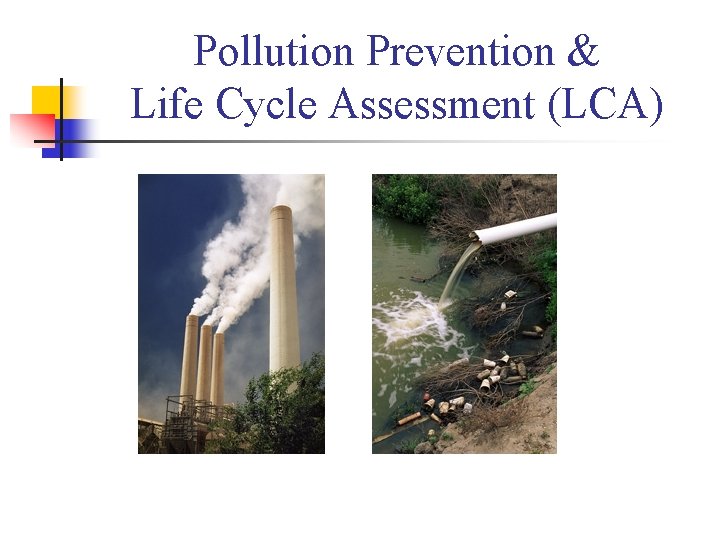 Pollution Prevention &
Life Cycle Assessment (LCA)